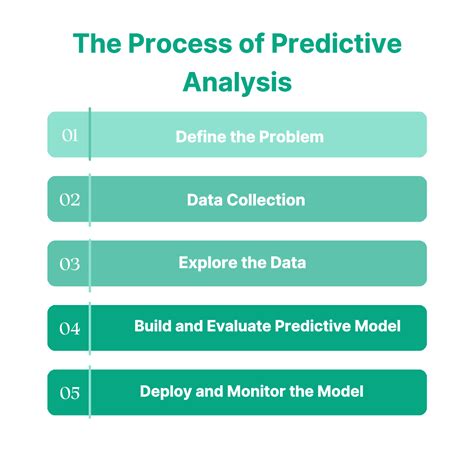 The Process of Predictive Analysis

01 Define the Problem

02 Data Collection

03 Explore the Data

04 Build and Evaluate Predictive Model

05 Deploy and Monitor the Model